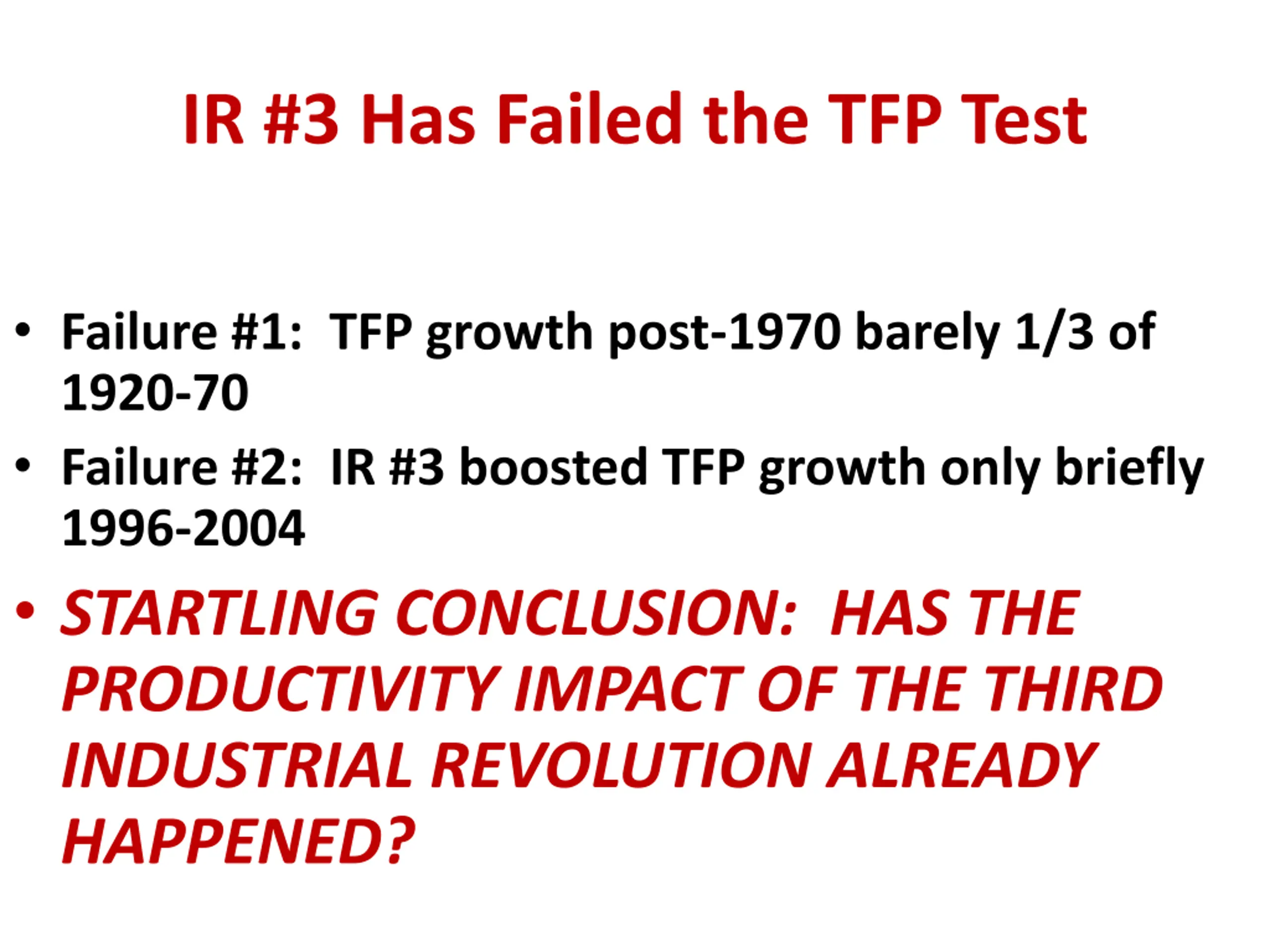 IR #3 Has Failed the TFP Test

• Failure #1: TFP growth post-1970 barely 1/3 of 1920-70

• Failure #2: IR #3 boosted TFP growth only briefly 1996-2004

• STARTLING CONCLUSION: HAS THE PRODUCTIVITY IMPACT OF THE THIRD INDUSTRIAL REVOLUTION ALREADY HAPPENED?